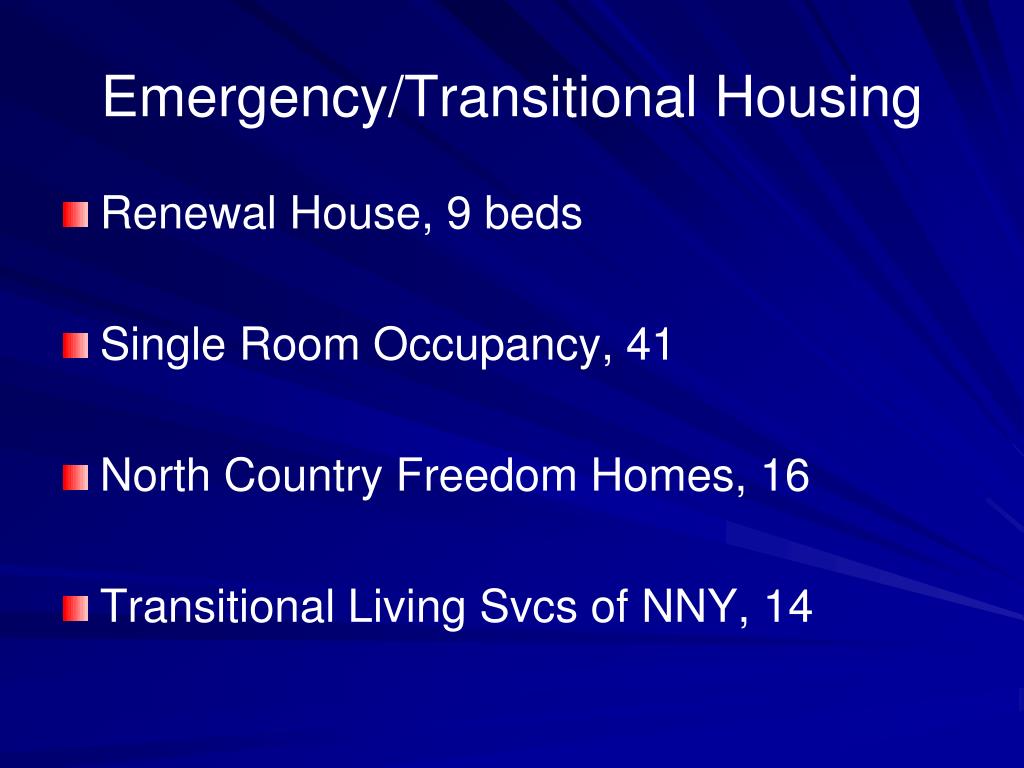 Emergency/Transitional Housing

Renewal House, 9 beds

Single Room Occupancy, 41

North Country Freedom Homes, 16

Transitional Living Svcs of NNY, 14